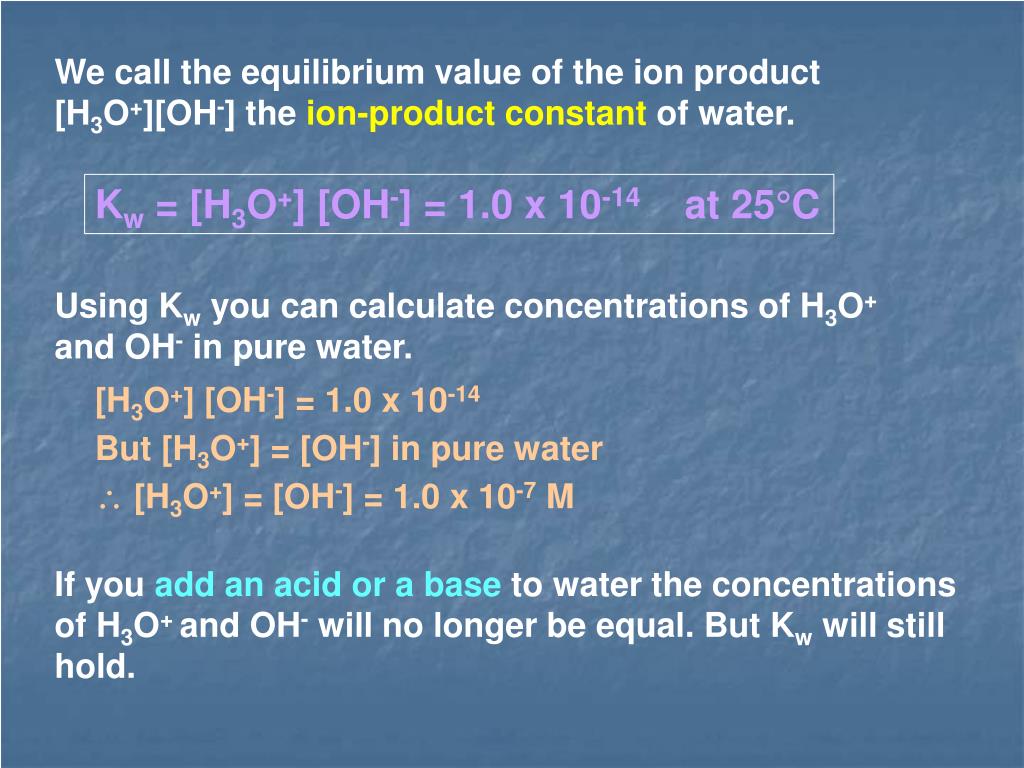 We call the equilibrium value of the ion product $[H_3O^+][OH^-]$ the ion-product constant of water.

$K_w = [H_3O^+] [OH^-] = 1.0 \times 10^{-14}$ at 25°C

Using $K_w$ you can calculate concentrations of $H_3O^+$ and $OH^-$ in pure water.

$[H_3O^+] [OH^-] = 1.0 \times 10^{-14}$

But $[H_3O^+] = [OH^-]$ in pure water

$\therefore [H_3O^+] = [OH^-] = 1.0 \times 10^{-7}$ M

If you add an acid or a base to water the concentrations of $H_3O^+$ and $OH^-$ will no longer be equal. But $K_w$ will still hold.